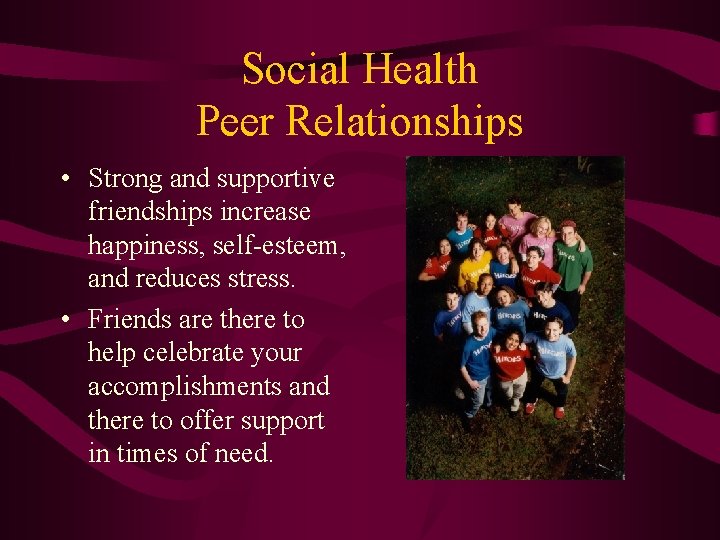 Social Health
Peer Relationships

• Strong and supportive friendships increase happiness, self-esteem, and reduces stress.
• Friends are there to help celebrate your accomplishments and there to offer support in times of need.